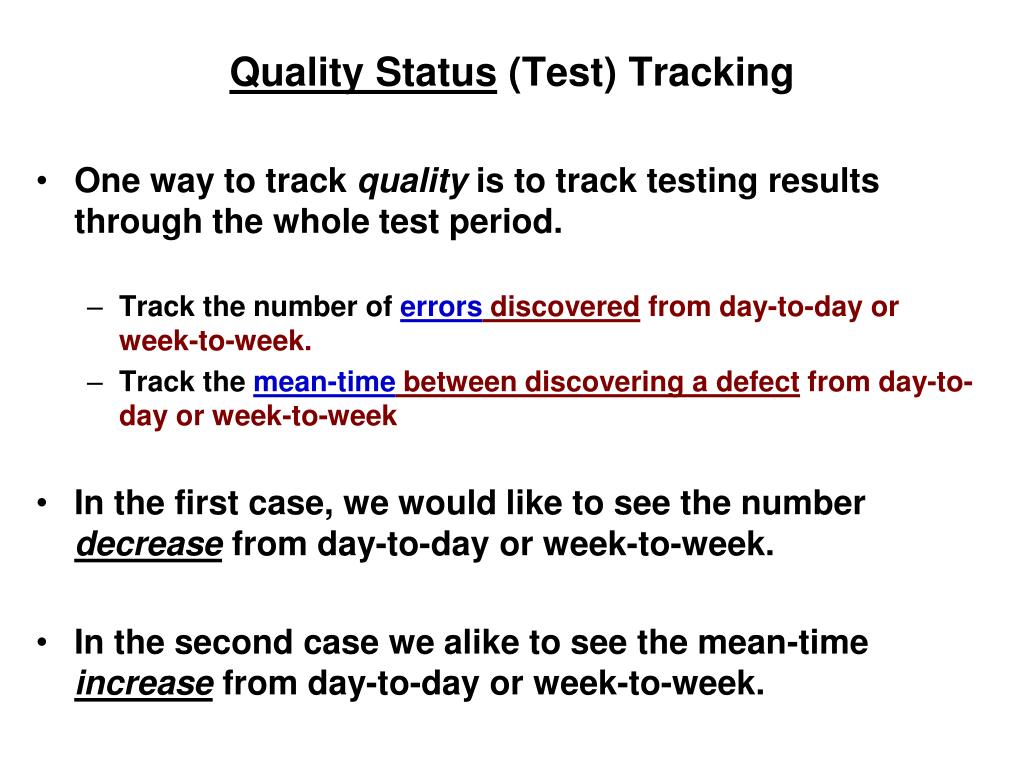 Quality Status (Test) Tracking

• One way to track quality is to track testing results through the whole test period.

– Track the number of errors discovered from day-to-day or week-to-week.

– Track the mean-time between discovering a defect from day-to-day or week-to-week

• In the first case, we would like to see the number decrease from day-to-day or week-to-week.

• In the second case we alike to see the mean-time increase from day-to-day or week-to-week.